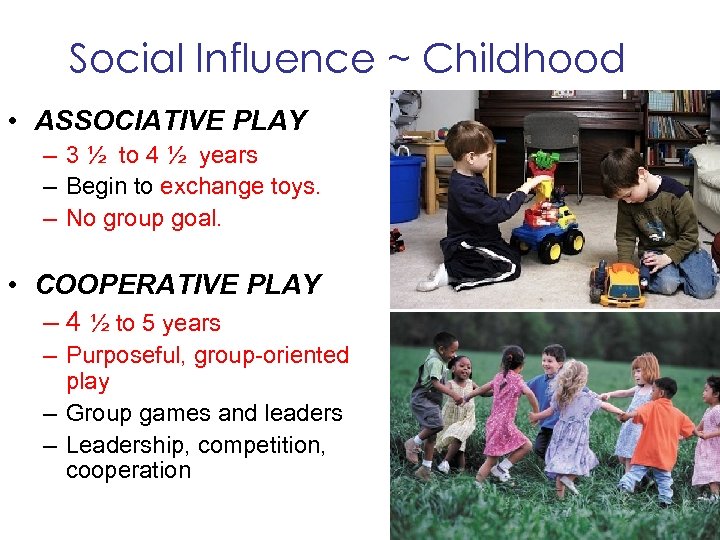 Social Influence ~ Childhood

• ASSOCIATIVE PLAY
– 3 ½ to 4 ½ years
– Begin to exchange toys.
– No group goal.

• COOPERATIVE PLAY
– 4 ½ to 5 years
– Purposeful, group-oriented play
– Group games and leaders
– Leadership, competition, cooperation